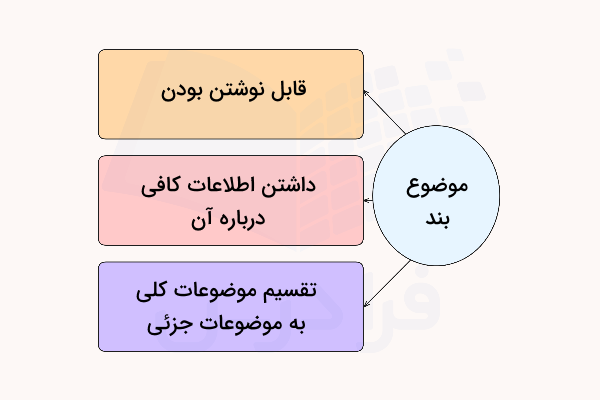 موضوع بند

قابل نوشتن بودن

داشتن اطلاعات کافی درباره آن

تقسیم موضوعات کلی به موضوعات جزئی